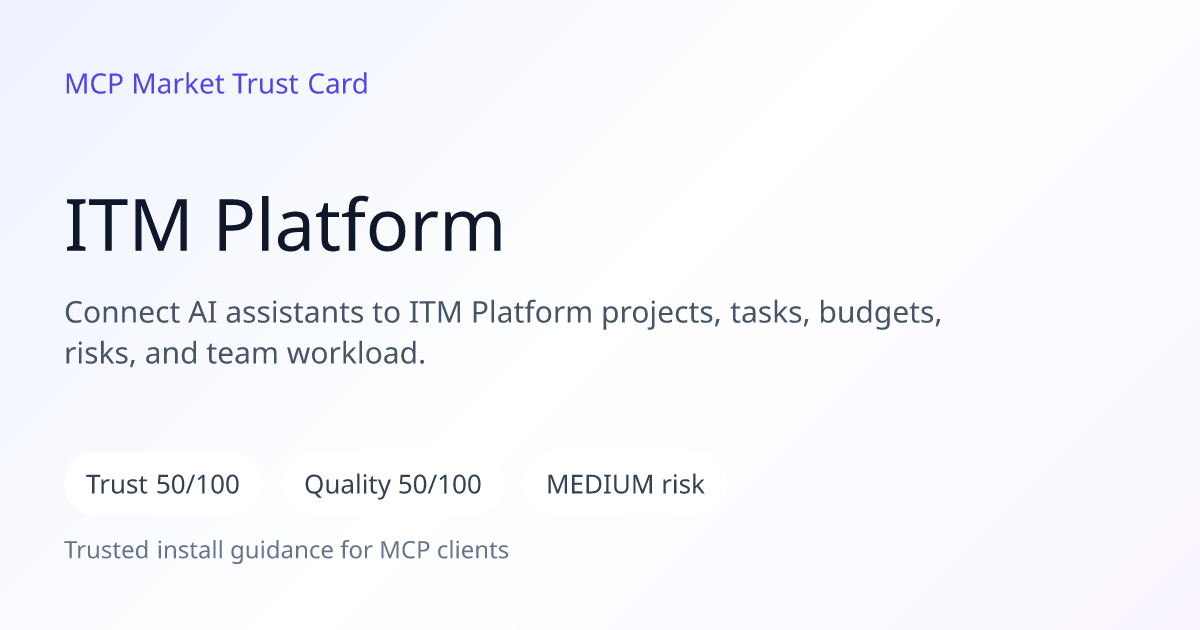 MCP Market Trust Card

ITM Platform

Connect AI assistants to ITM Platform projects, tasks, budgets, risks, and team workload.

Trust 50/100

Quality 50/100

MEDIUM risk

Trusted install guidance for MCP clients